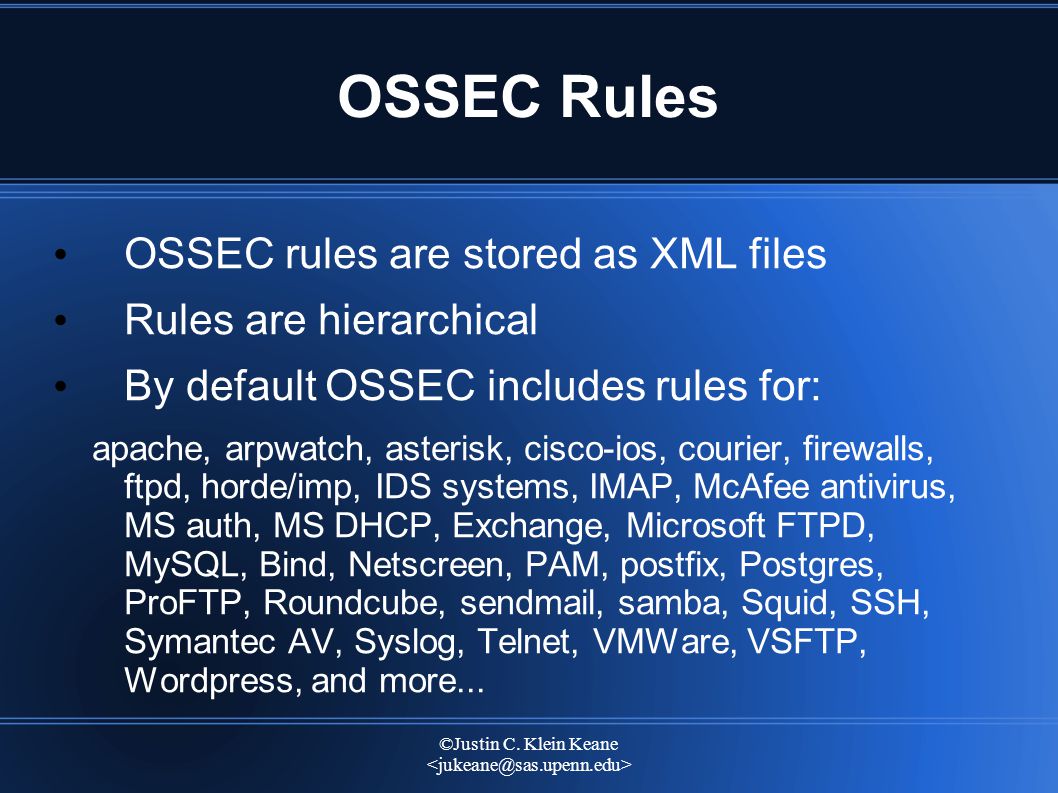 OSSEC Rules

• OSSEC rules are stored as XML files

• Rules are hierarchical

• By default OSSEC includes rules for:

apache, arpwatch, asterisk, cisco-ios, courier, firewalls, ftpd, horde/imp, IDS systems, IMAP, McAfee antivirus, MS auth, MS DHCP, Exchange, Microsoft FTPD, MySQL, Bind, Netscreen, PAM, postfix, Postgres, ProFTP, Roundcube, sendmail, samba, Squid, SSH, Symantec AV, Syslog, Telnet, VMWare, VSFTP, Wordpress, and more...

©Justin C. Klein Keane
<jukeane@sas.upenn.edu>